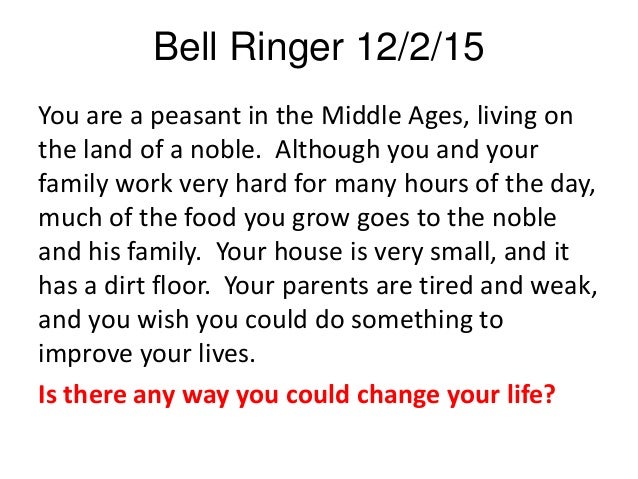 Bell Ringer 12/2/15

You are a peasant in the Middle Ages, living on the land of a noble. Although you and your family work very hard for many hours of the day, much of the food you grow goes to the noble and his family. Your house is very small, and it has a dirt floor. Your parents are tired and weak, and you wish you could do something to improve your lives.

Is there any way you could change your life?